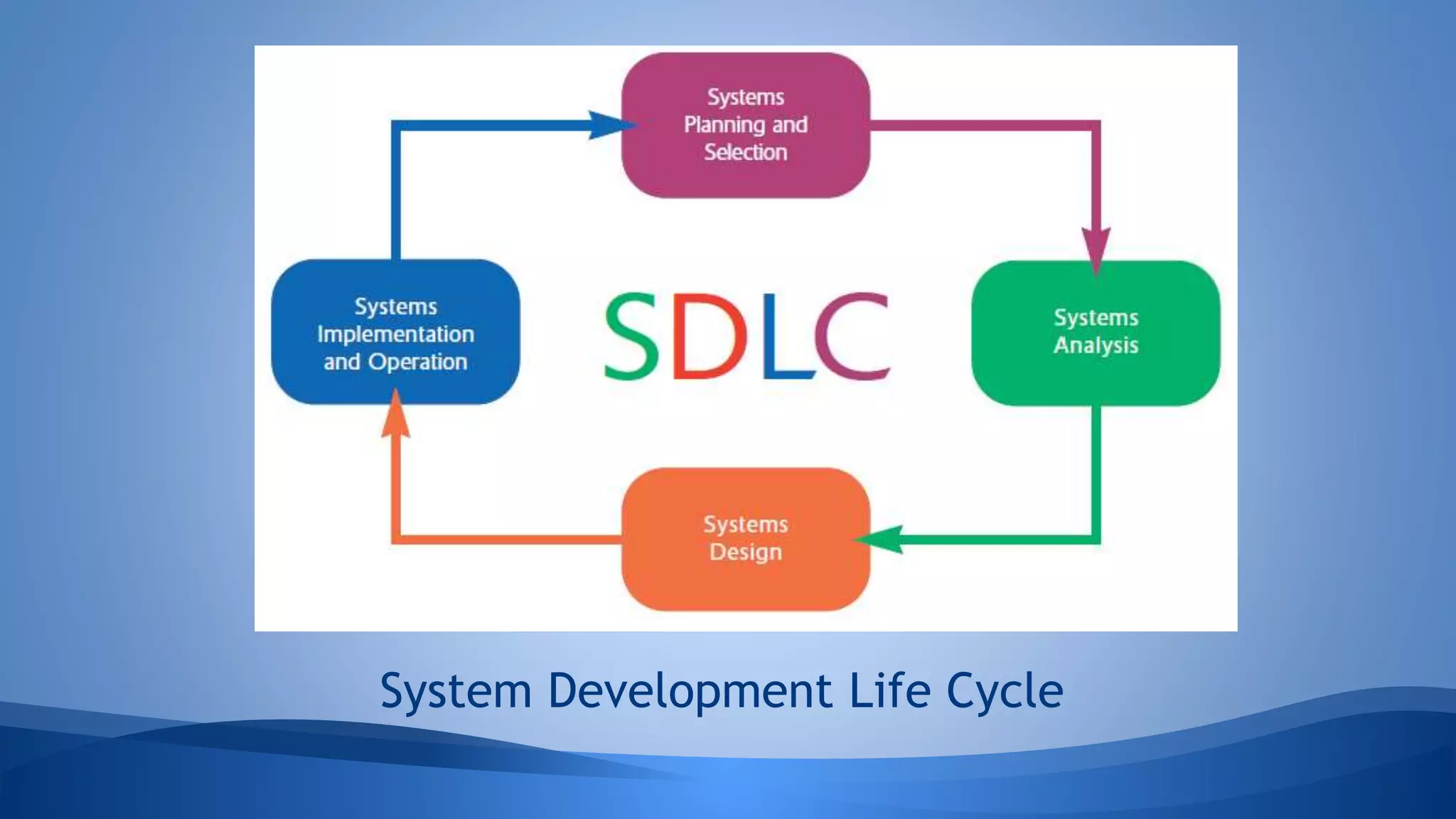 Systems Planning and Selection

Systems Implementation and Operation

SDLC

Systems Analysis

Systems Design

System Development Life Cycle